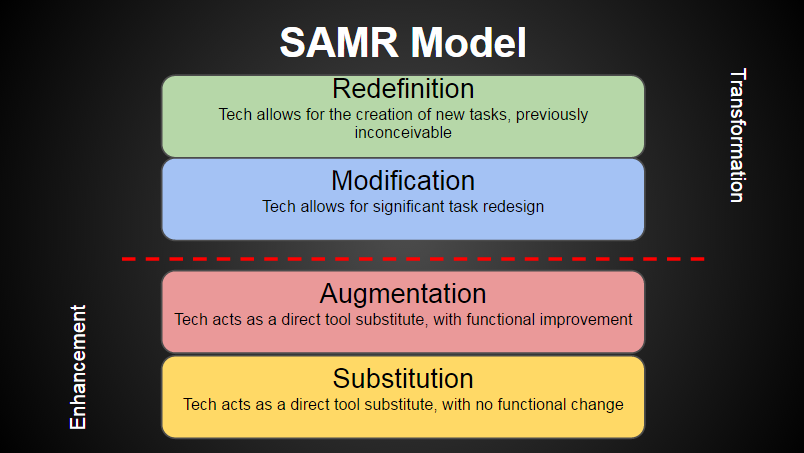 SAMR Model

Redefinition
Tech allows for the creation of new tasks, previously inconceivable

Modification
Tech allows for significant task redesign

Transformation

Augmentation
Tech acts as a direct tool substitute, with functional improvement

Substitution
Tech acts as a direct tool substitute, with no functional change

Enhancement